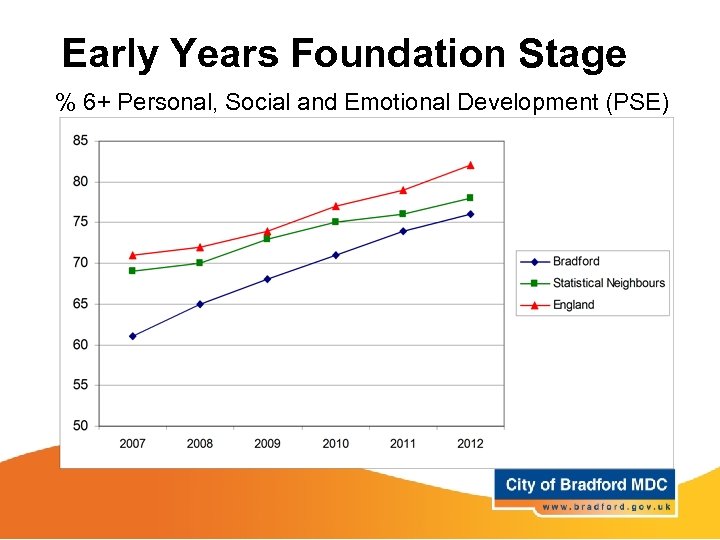 Early Years Foundation Stage

% 6+ Personal, Social and Emotional Development (PSE)

85
80
75
70
65
60
55
50

2007 2008 2009 2010 2011 2012

Bradford
Statistical Neighbours
England

City of Bradford MDC
www.bradford.gov.uk